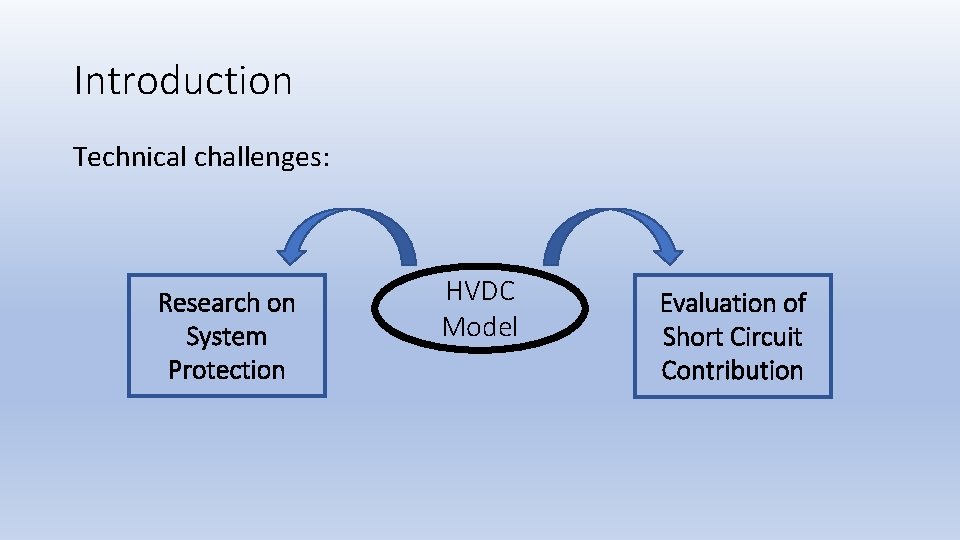 Introduction

Technical challenges:

Research on System Protection

HVDC Model

Evaluation of Short Circuit Contribution